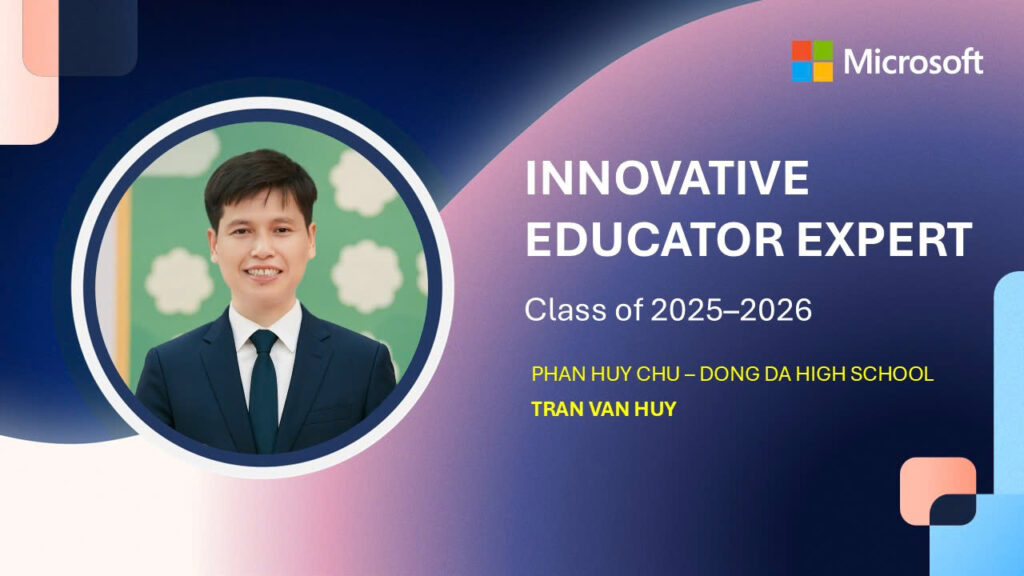 Microsoft

INNOVATIVE EDUCATOR EXPERT

Class of 2025–2026

PHAN HUY CHU – DONG DA HIGH SCHOOL

TRAN VAN HUY